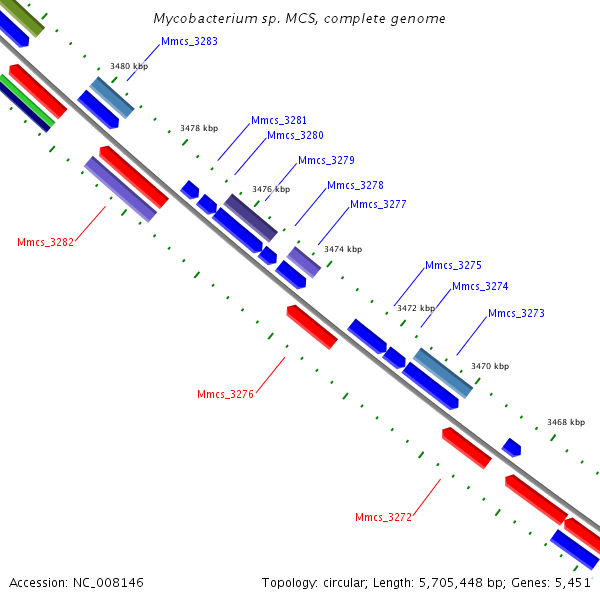 Mycobacterium sp. MCS, complete genome

Mmcs_3283

3480 kbp

3478 kbp

Mmcs_3281

Mmcs_3280

Mmcs_3279

3476 kbp

Mmcs_3278

Mmcs_3277

Mmcs_3282

3474 kbp

Mmcs_3275

Mmcs_3274

3472 kbp

Mmcs_3273

3470 kbp

Mmcs_3276

3468 kbp

Mmcs_3272

Accession: NC_008146

Topology: circular; Length: 5,705,448 bp; Genes: 5,451